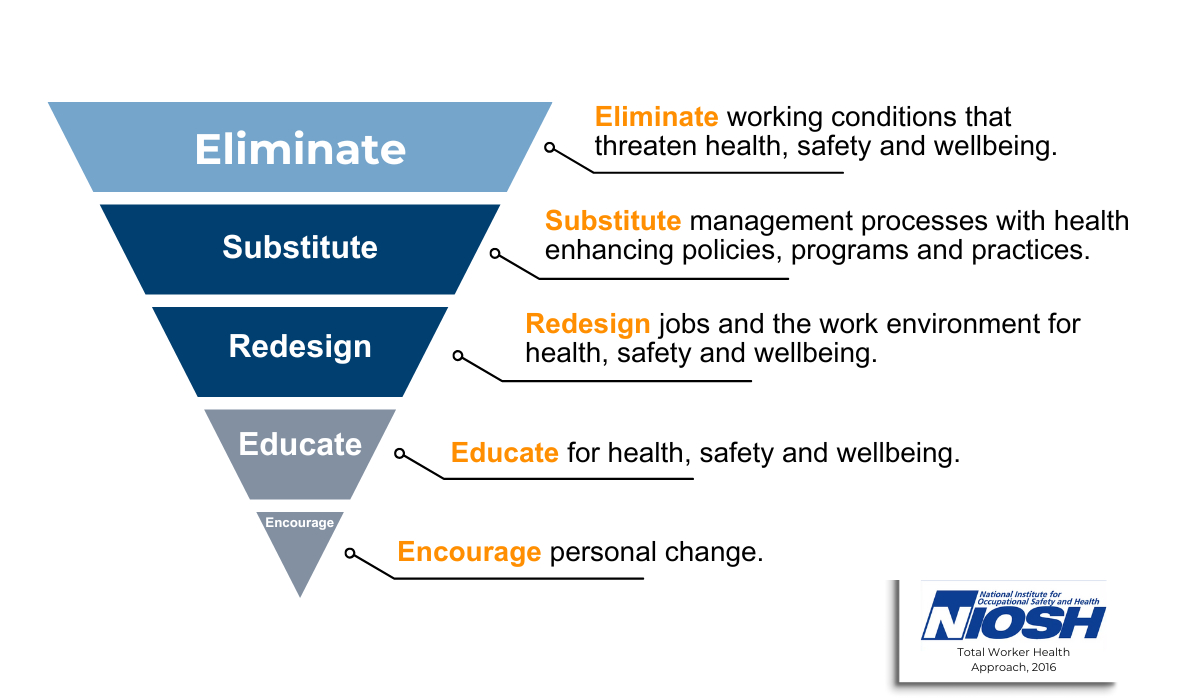 Eliminate

Substitute

Redesign

Educate

Encourage

Eliminate working conditions that threaten health, safety and wellbeing.

Substitute management processes with health enhancing policies, programs and practices.

Redesign jobs and the work environment for health, safety and wellbeing.

Educate for health, safety and wellbeing.

Encourage personal change.

National Institute for Occupational Safety and Health
NIOSH
Total Worker Health Approach, 2016